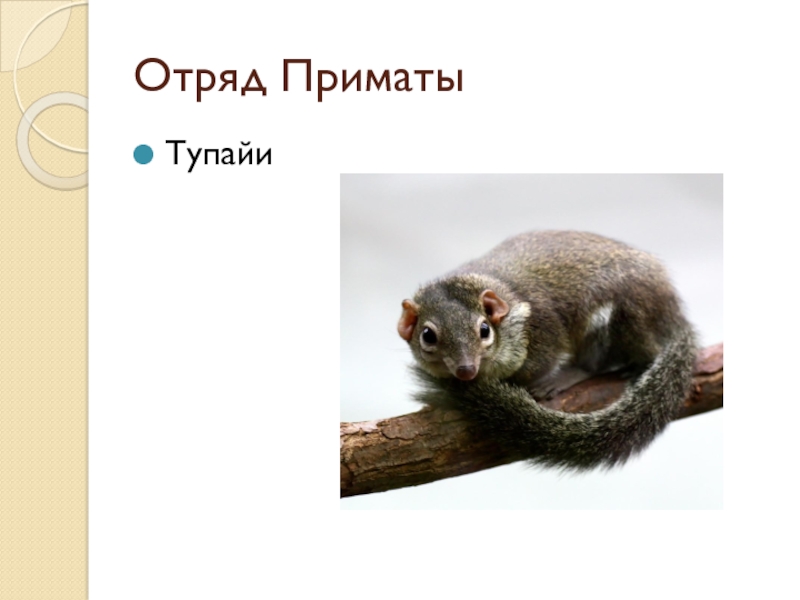 Отряд Приматы

Тупайи